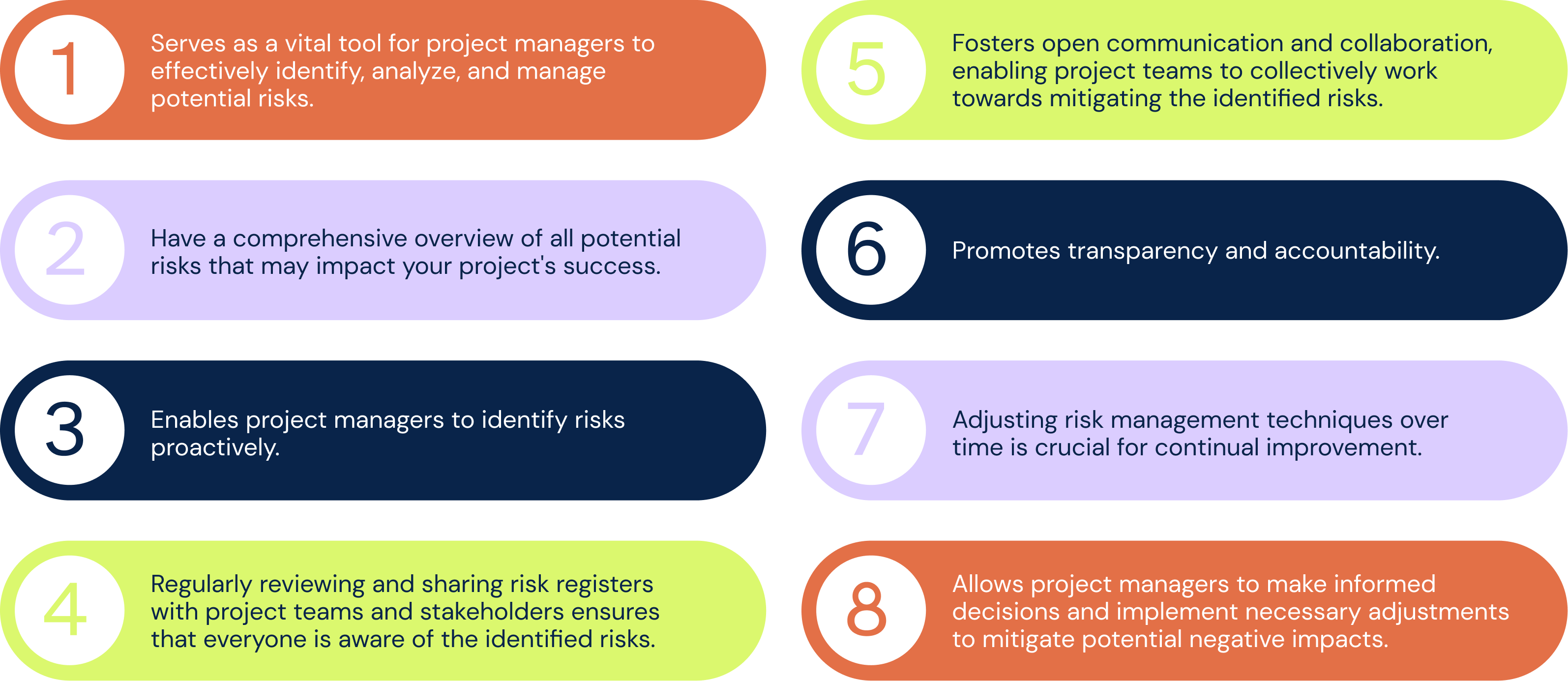 1
Serves as a vital tool for project managers to effectively identify, analyze, and manage potential risks.

2
Have a comprehensive overview of all potential risks that may impact your project's success.

3
Enables project managers to identify risks proactively.

4
Regularly reviewing and sharing risk registers with project teams and stakeholders ensures that everyone is aware of the identified risks.

5
Fosters open communication and collaboration, enabling project teams to collectively work towards mitigating the identified risks.

6
Promotes transparency and accountability.

7
Adjusting risk management techniques over time is crucial for continual improvement.

8
Allows project managers to make informed decisions and implement necessary adjustments to mitigate potential negative impacts.